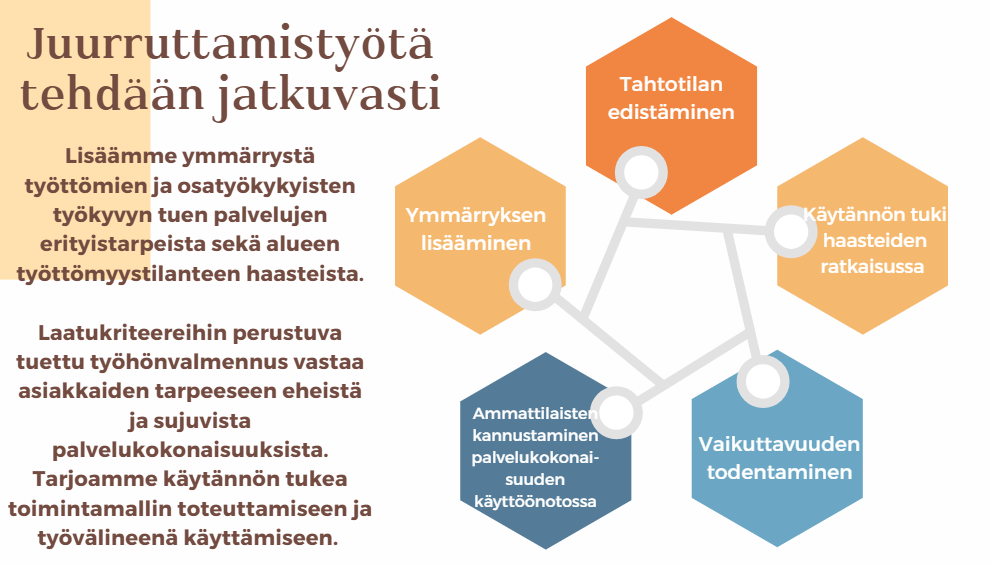 Juurruttamistyötä tehdään jatkuvasti

Lisäämme ymmärrystä työttömien ja osatyökykyisten työkyvyn tuen palvelujen erityistarpeista sekä alueen työttömyystilanteen haasteista.

Laatukriteereihin perustuva tuettu työhönvalmennus vastaa asiakkaiden tarpeeseen eheistä ja sujuvista palvelukokonaisuuksista. Tarjoamme käytännön tukea toimintamallin toteuttamiseen ja työvälineenä käyttämiseen.

Tahtotilan edistäminen

Ymmärryksen lisääminen

Käytännön tuki haasteiden ratkaisussa

Ammattilaisten kannustaminen palvelukokonaisuuden käyttöönotossa

Vaikuttavuuden todentaminen